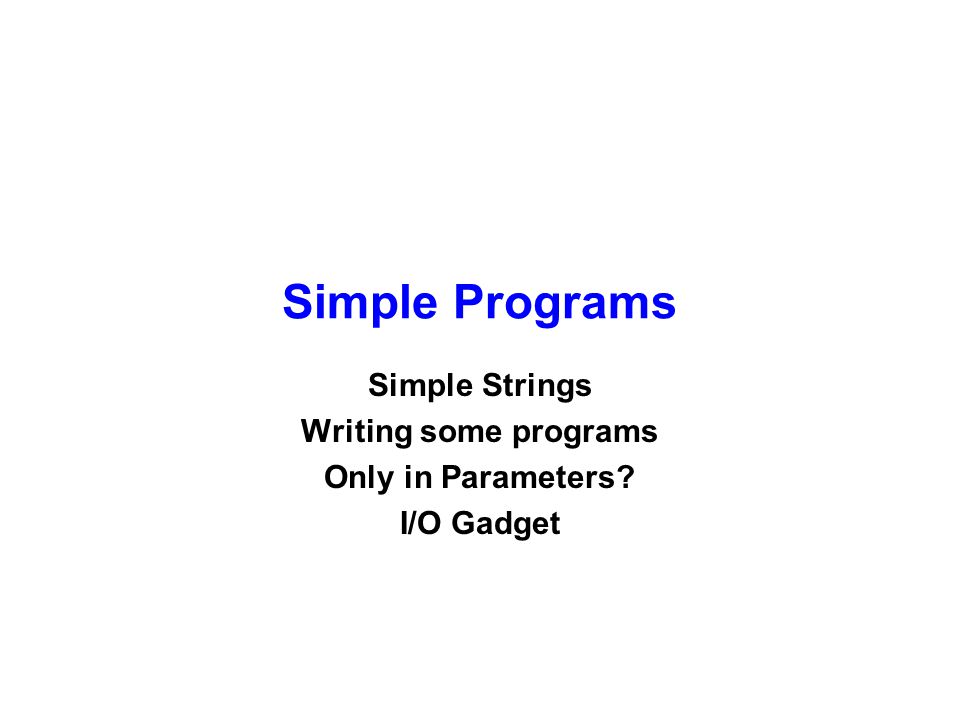 Simple Programs

Simple Strings
Writing some programs
Only in Parameters?
I/O Gadget